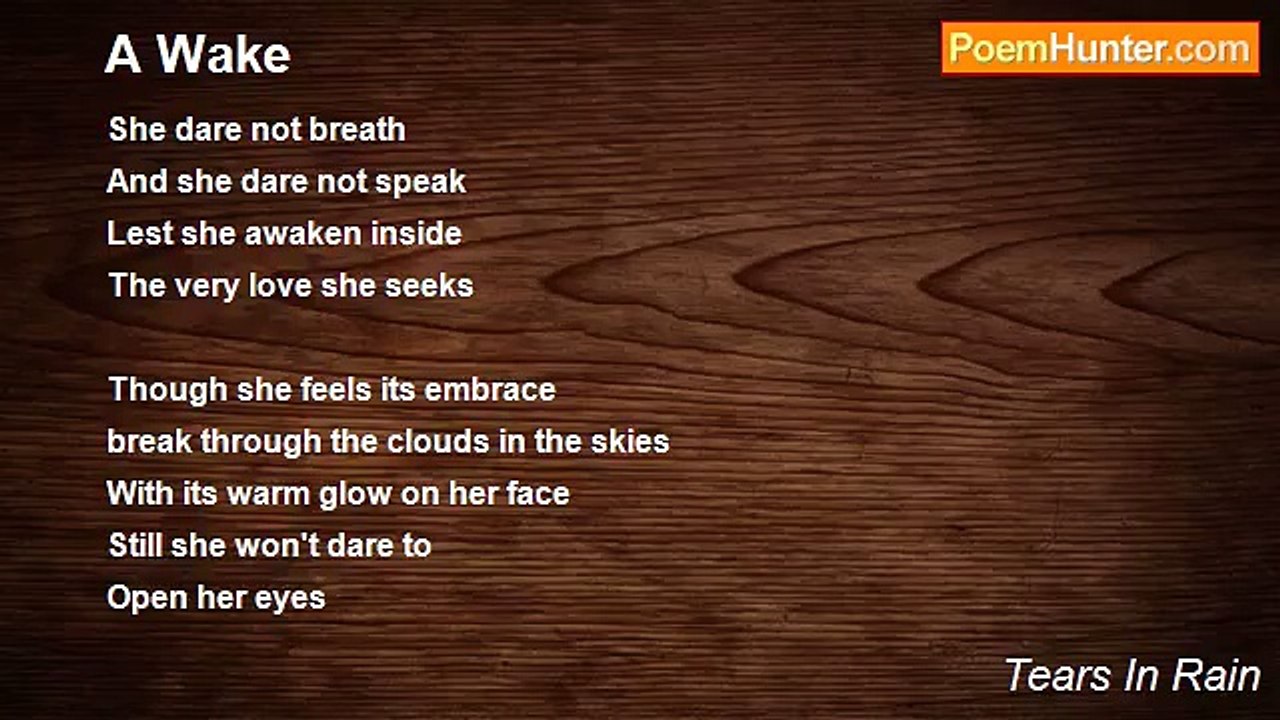 A Wake

PoemHunter.com

She dare not breath
And she dare not speak
Lest she awaken inside
The very love she seeks

Though she feels its embrace
break through the clouds in the skies
With its warm glow on her face
Still she won't dare to
Open her eyes

Tears In Rain